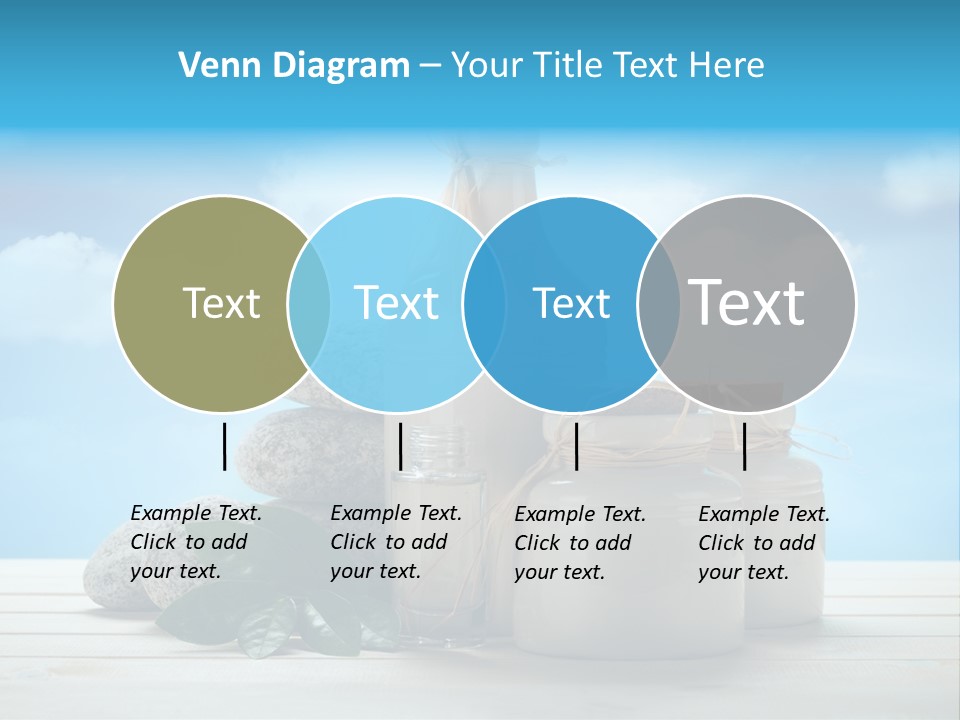 Venn Diagram – Your Title Text Here

Text

Text

Text

Text

Example Text. Click to add your text.

Example Text. Click to add your text.

Example Text. Click to add your text.

Example Text. Click to add your text.